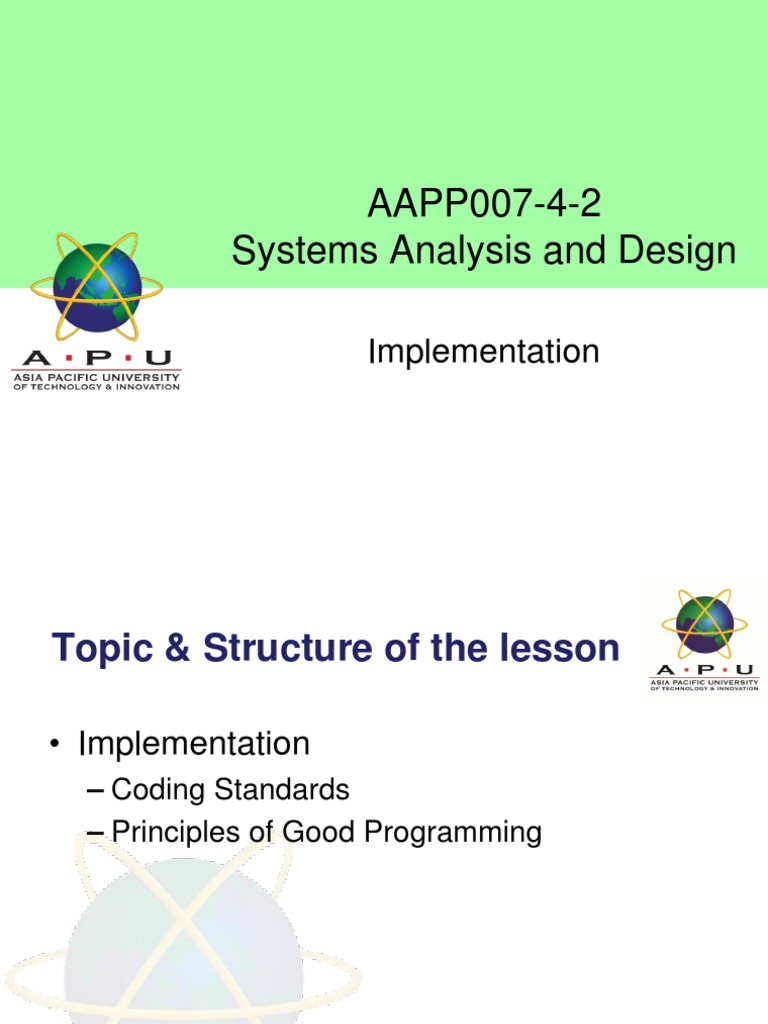 AAPP007-4-2
Systems Analysis and Design

A · P · U
ASIA PACIFIC UNIVERSITY
OF TECHNOLOGY & INNOVATION

Implementation

Topic & Structure of the lesson

A · P · U
ASIA PACIFIC UNIVERSITY
OF TECHNOLOGY & INNOVATION

• Implementation
– Coding Standards
– Principles of Good Programming